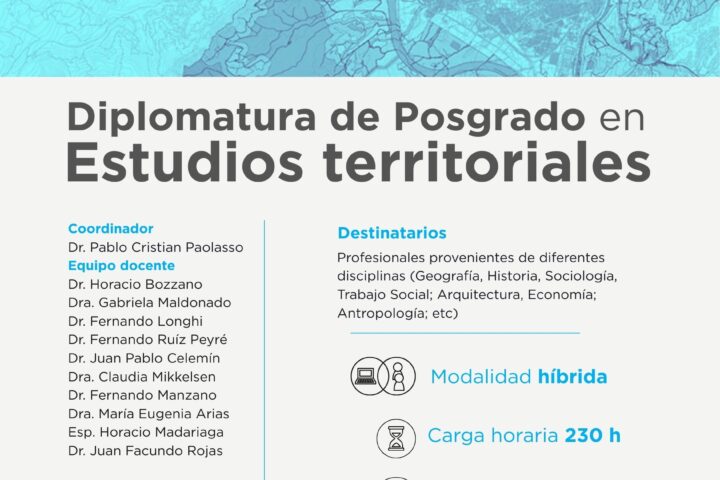 Diplomatura de Posgrado en
Estudios territoriales

Coordinador
Dr. Pablo Cristian Paolasso
Equipo docente
Dr. Horacio Bozzano
Dra. Gabriela Maldonado
Dr. Fernando Longhi
Dr. Fernando Ruíz Peyré
Dr. Juan Pablo Celemín
Dra. Claudia Mikkelsen
Dr. Fernando Manzano
Dra. María Eugenia Arias
Esp. Horacio Madariaga
Dr. Juan Facundo Rojas

Destinatarios
Profesionales provenientes de diferentes disciplinas (Geografía, Historia, Sociología, Trabajo Social; Arquitectura, Economía; Antropología; etc)

Modalidad híbrida

Carga horaria 230 h